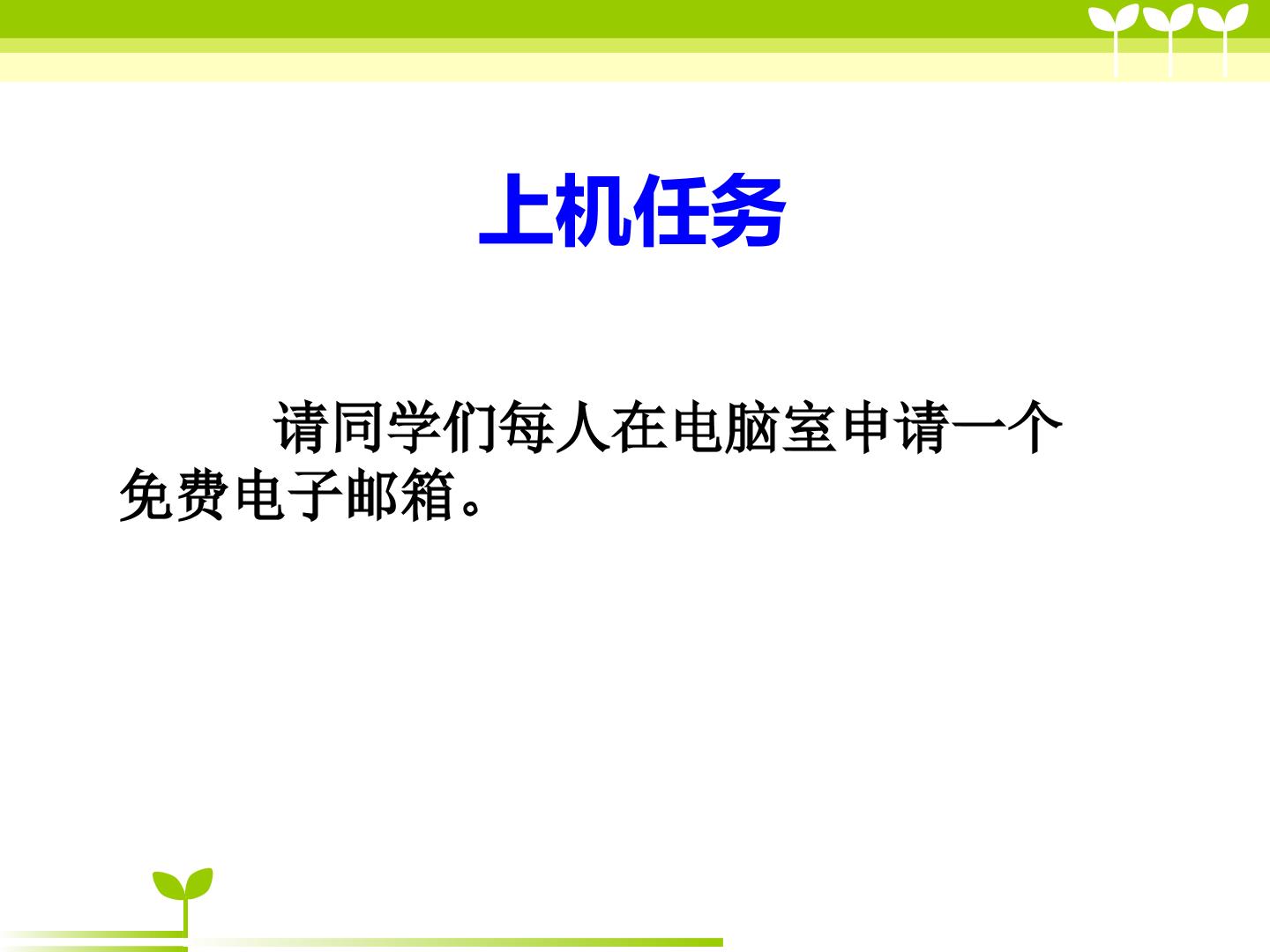 上机任务

请同学们每人在电脑室申请一个免费电子邮箱。